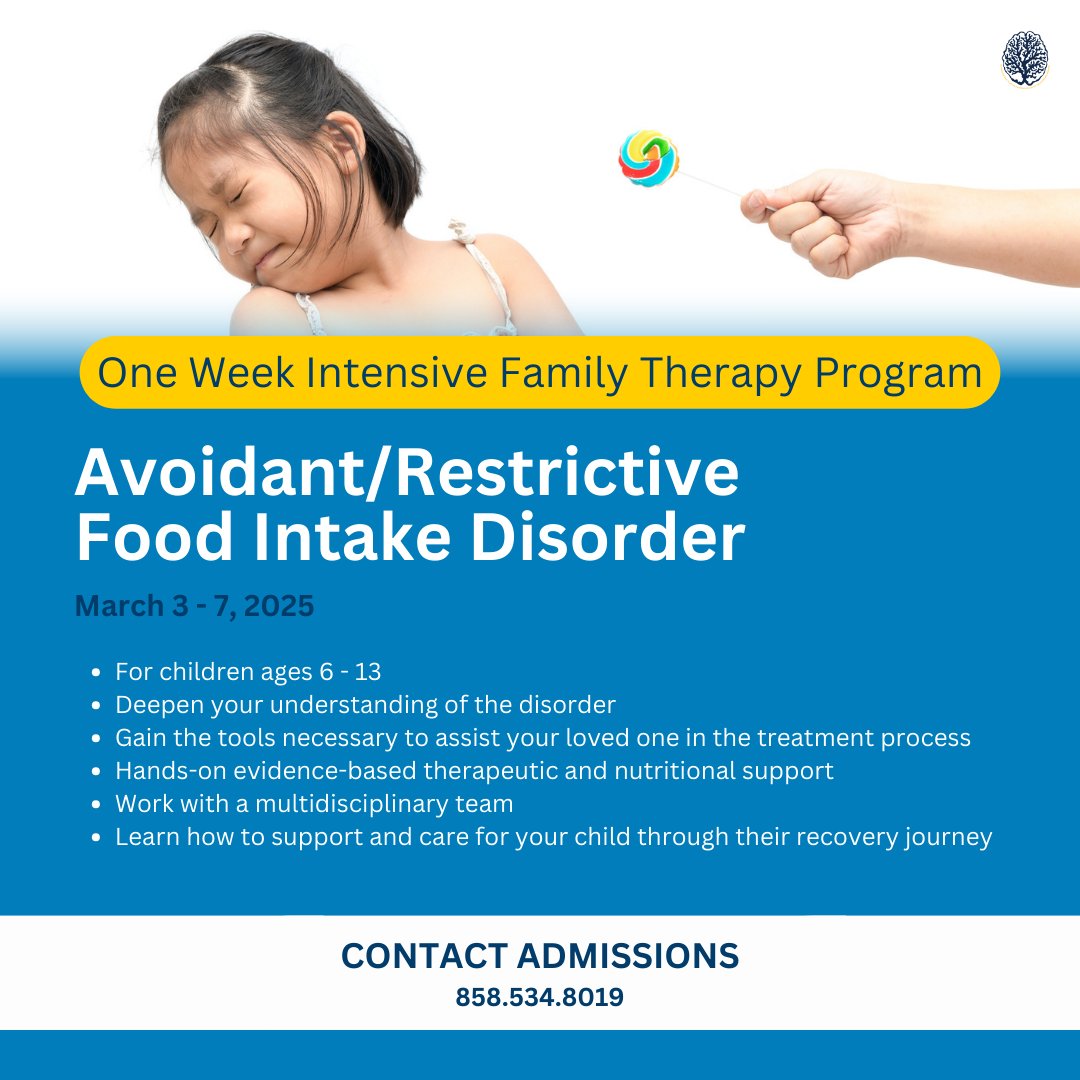 One Week Intensive Family Therapy Program

Avoidant/Restrictive Food Intake Disorder

March 3 - 7, 2025

- For children ages 6 - 13
- Deepen your understanding of the disorder
- Gain the tools necessary to assist your loved one in the treatment process
- Hands-on evidence-based therapeutic and nutritional support
- Work with a multidisciplinary team
- Learn how to support and care for your child through their recovery journey

CONTACT ADMISSIONS
858.534.8019